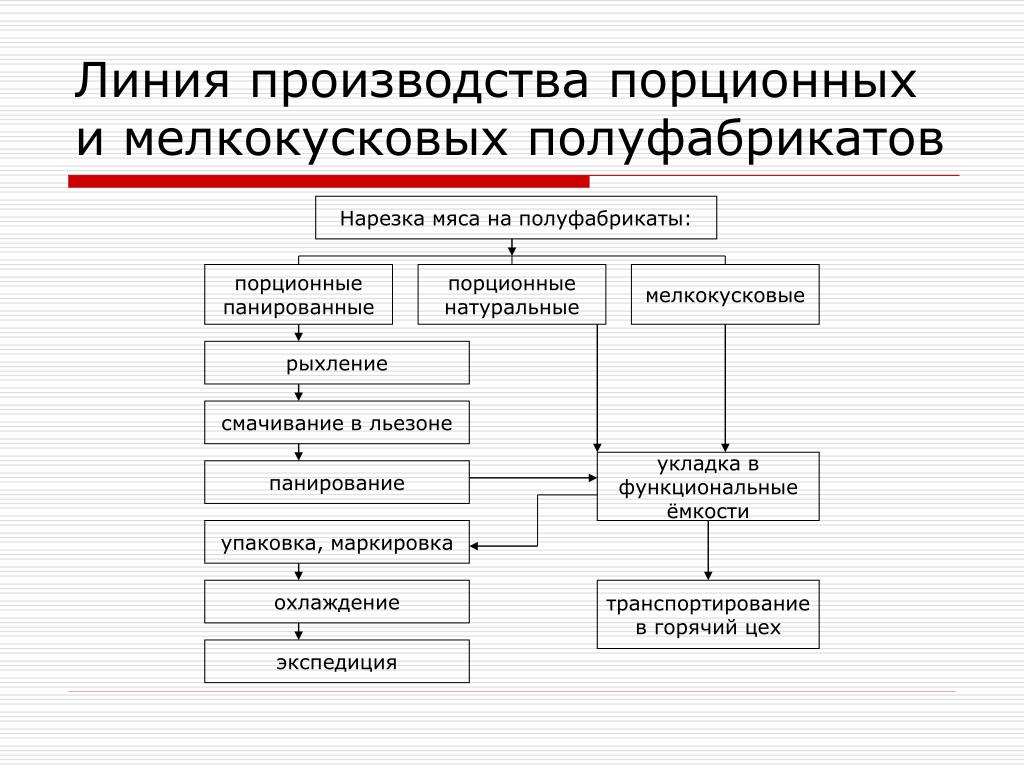 Линия производства порционных и мелкокусковых полуфабрикатов

Нарезка мяса на полуфабрикаты:

порционные панированные

порционные натуральные

мелкокусковые

рыхление

смачивание в льезоне

панирование

упаковка, маркировка

охлаждение

экспедиция

укладка в функциональные ёмкости

транспортирование в горячий цех